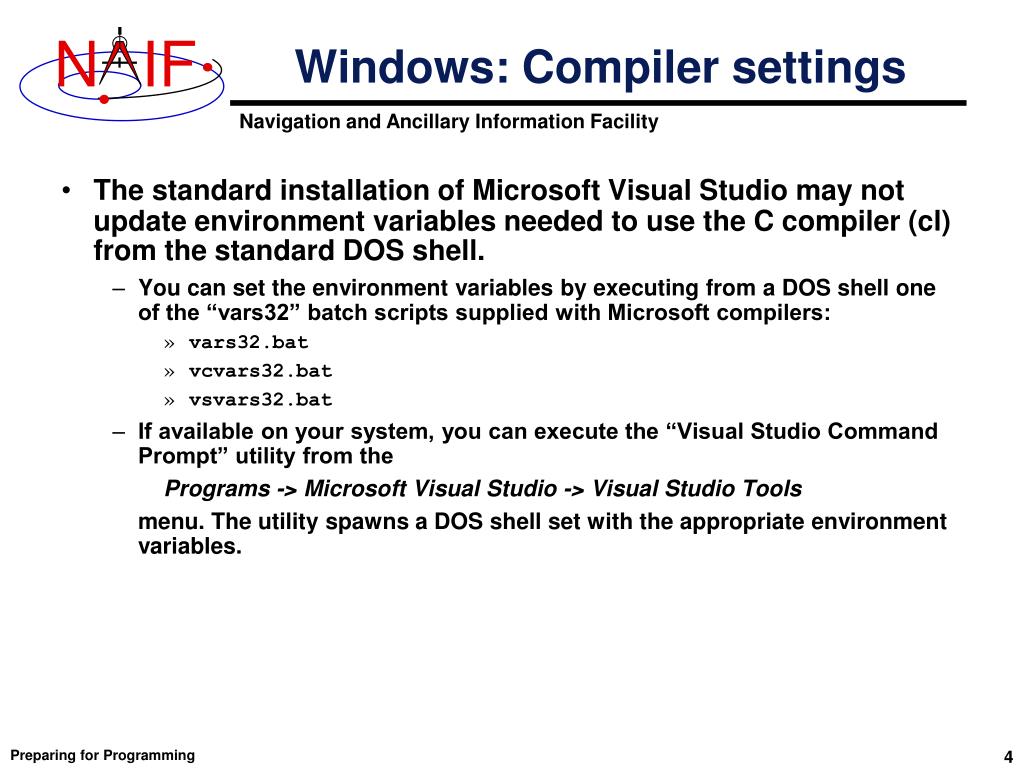 NAIF

Windows: Compiler settings

Navigation and Ancillary Information Facility

• The standard installation of Microsoft Visual Studio may not update environment variables needed to use the C compiler (cl) from the standard DOS shell.
– You can set the environment variables by executing from a DOS shell one of the “vars32” batch scripts supplied with Microsoft compilers:
» vars32.bat
» vcvars32.bat
» vsvars32.bat
– If available on your system, you can execute the “Visual Studio Command Prompt” utility from the
Programs -> Microsoft Visual Studio -> Visual Studio Tools
menu. The utility spawns a DOS shell set with the appropriate environment variables.

Preparing for Programming

4